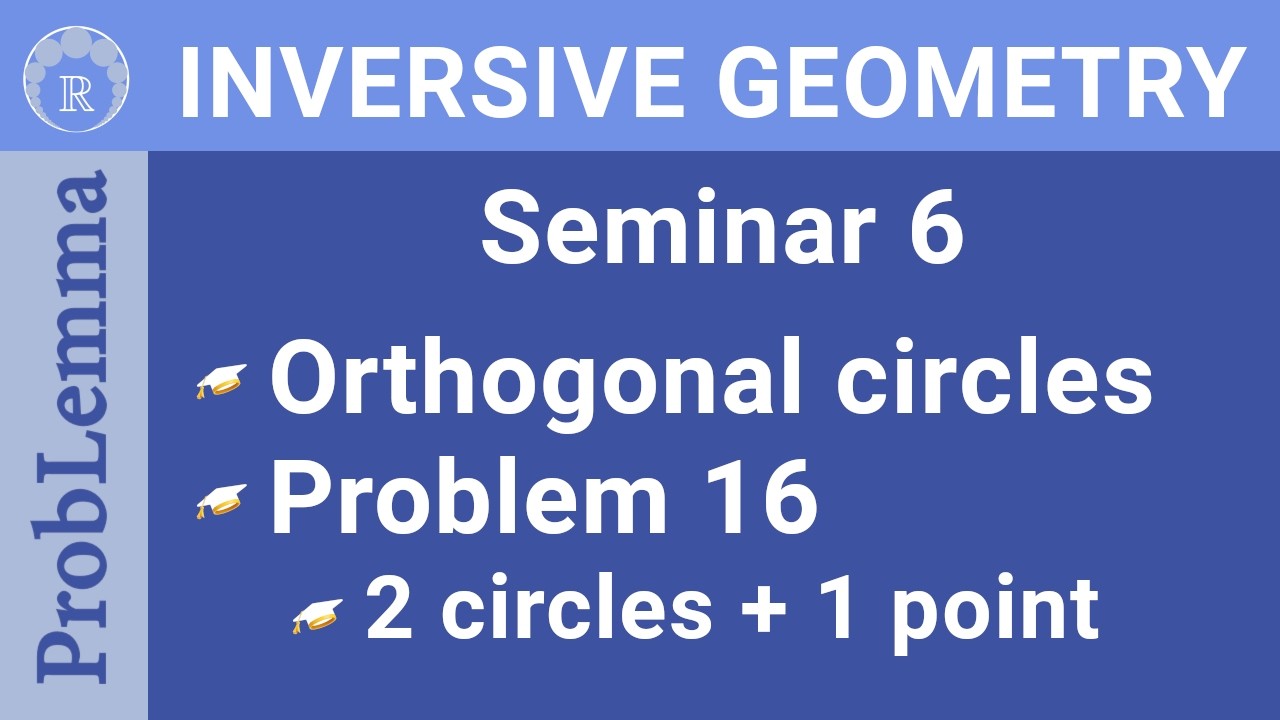 R

INVERSIVE GEOMETRY

ProbLemma

Seminar 6

Orthogonal circles

Problem 16

2 circles + 1 point